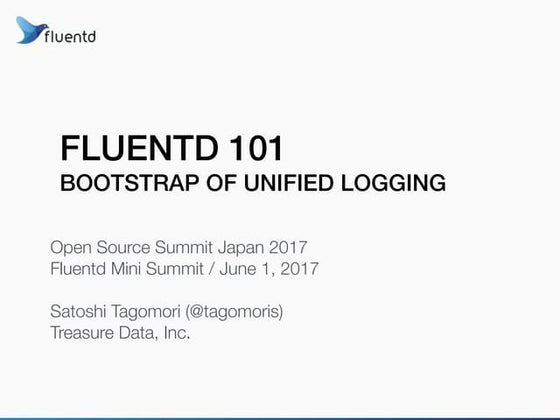 fluentd

FLUENTD 101
BOOTSTRAP OF UNIFIED LOGGING

Open Source Summit Japan 2017
Fluentd Mini Summit / June 1, 2017

Satoshi Tagomori (@tagomoris)
Treasure Data, Inc.